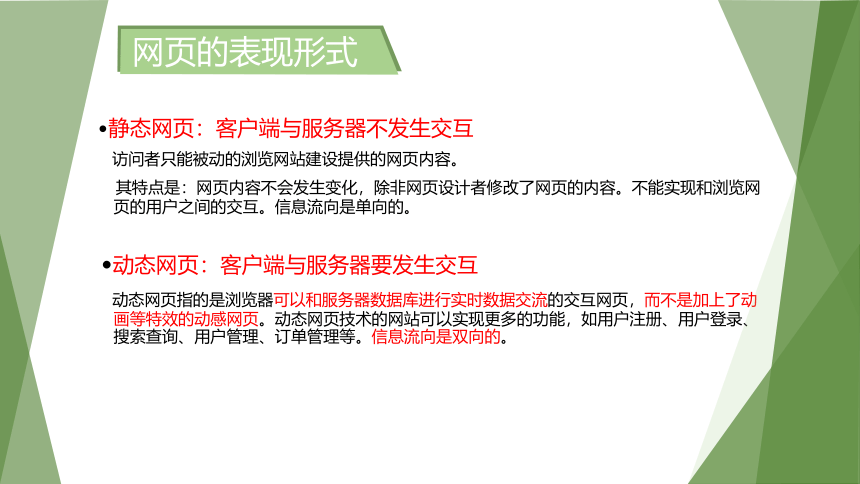 网页的表现形式

•静态网页：客户端与服务器不发生交互

访问者只能被动的浏览网站建设提供的网页内容。

其特点是：网页内容不会发生变化，除非网页设计者修改了网页的内容。不能实现和浏览网页的用户之间的交互。信息流向是单向的。

•动态网页：客户端与服务器要发生交互

动态网页指的是浏览器可以和服务器数据库进行实时数据交流的交互网页，而不是加上了动画等特效的动感网页。动态网页技术的网站可以实现更多的功能，如用户注册、用户登录、搜索查询、用户管理、订单管理等。信息流向是双向的。